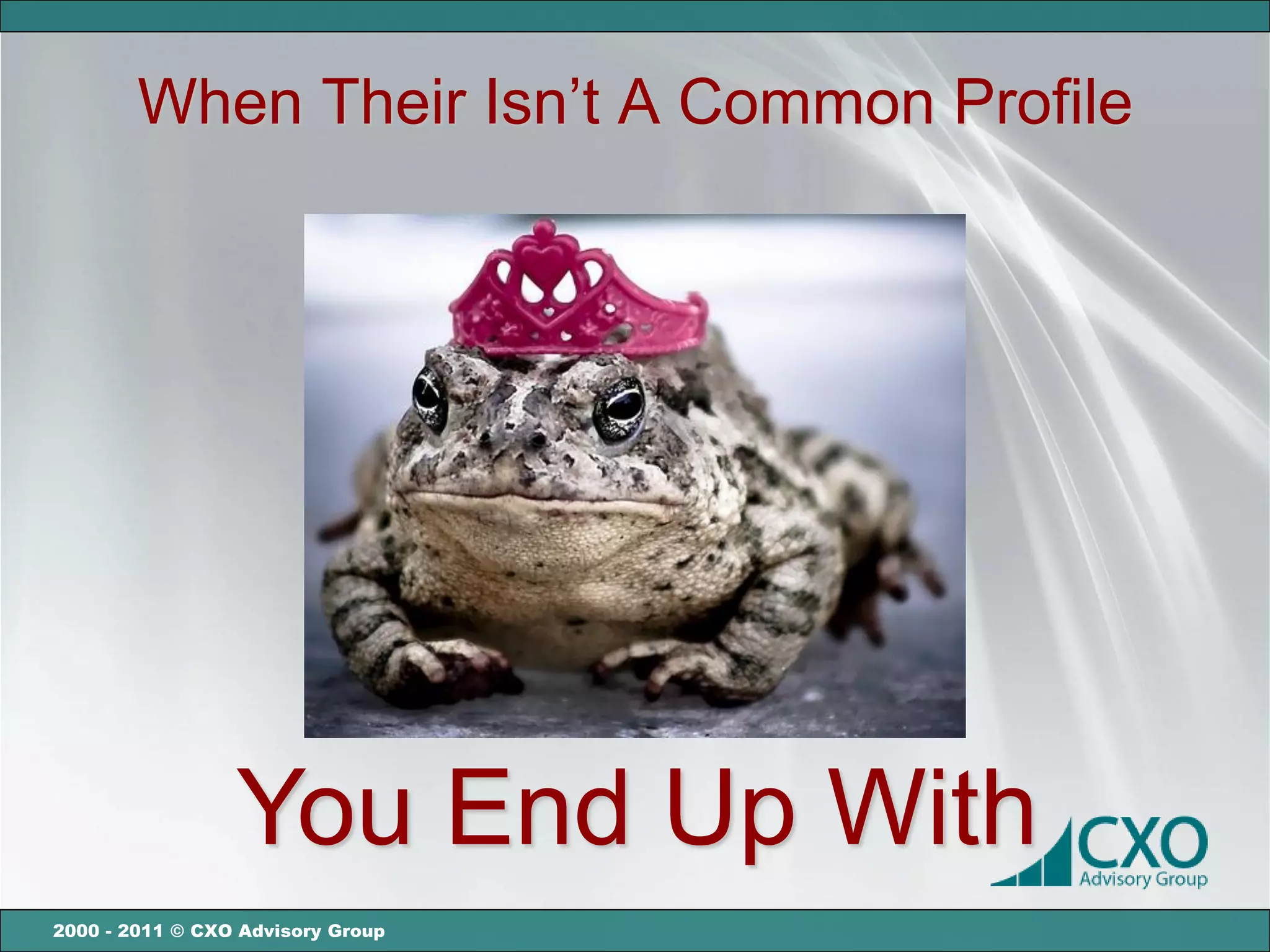 When Their Isn't A Common Profile

You End Up With

CXO
Advisory Group

2000 - 2011 © CXO Advisory Group